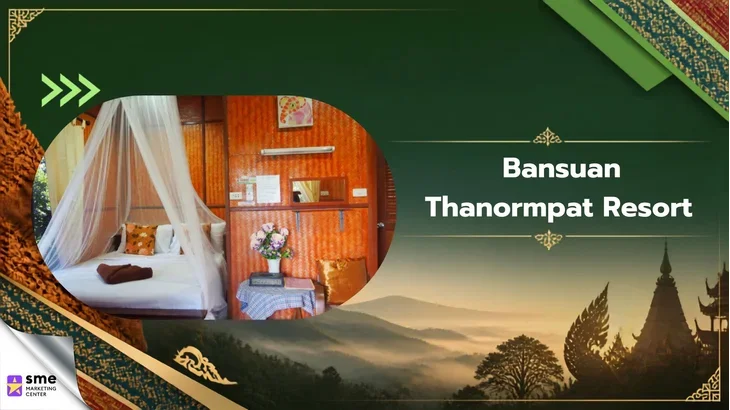 Bansuan Thanormpat Resort

sme MARKETING CENTER